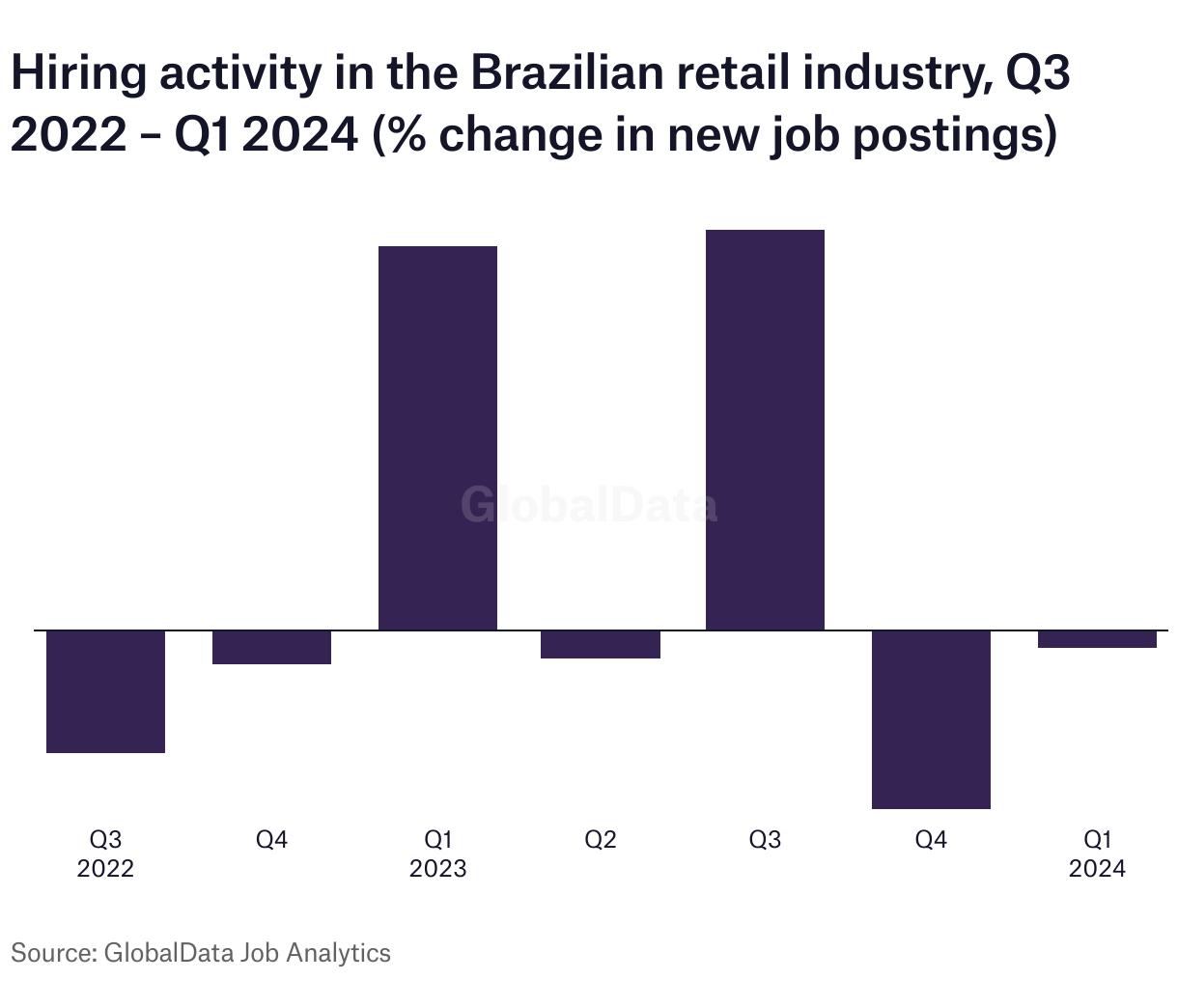 Hiring activity in the Brazilian retail industry, Q3 2022 – Q1 2024 (% change in new job postings)

GlobalData

Q3
2022

Q4

Q1
2023

Q2

Q3

Q4

Q1
2024

Source: GlobalData Job Analytics